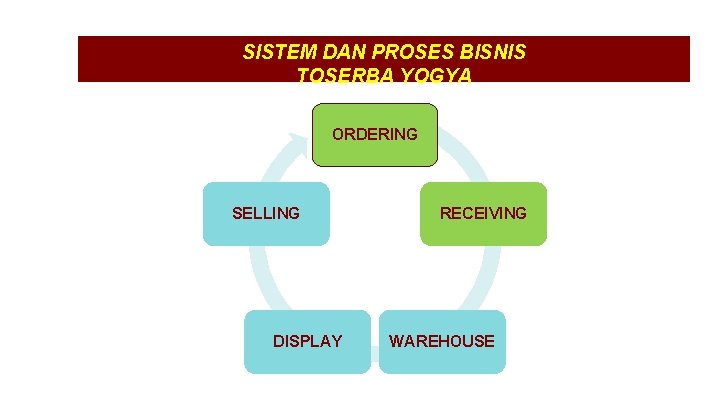 SISTEM DAN PROSES BISNIS
TOSERBA YOGYA

ORDERING

RECEIVING

WAREHOUSE

DISPLAY

SELLING